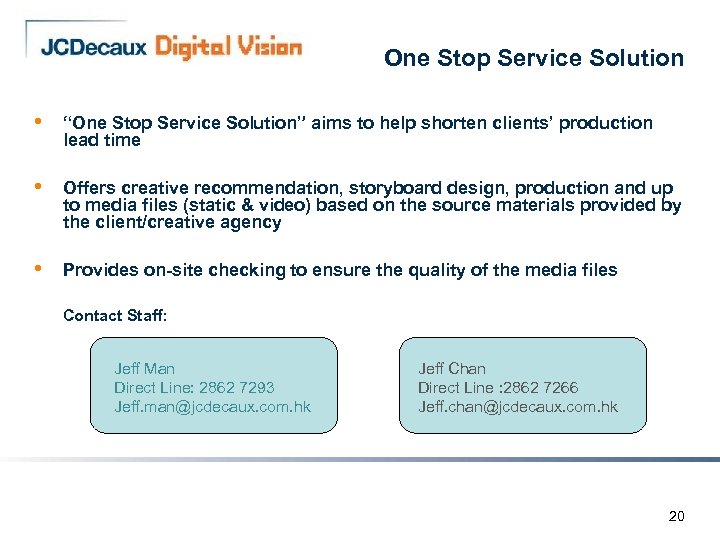 JCDecaux Digital Vision

One Stop Service Solution

• "One Stop Service Solution" aims to help shorten clients' production lead time

• Offers creative recommendation, storyboard design, production and up to media files (static & video) based on the source materials provided by the client/creative agency

• Provides on-site checking to ensure the quality of the media files

Contact Staff:

Jeff Man
Direct Line: 2862 7293
Jeff.man@jcdecaux.com.hk

Jeff Chan
Direct Line :2862 7266
Jeff.chan@jcdecaux.com.hk

20